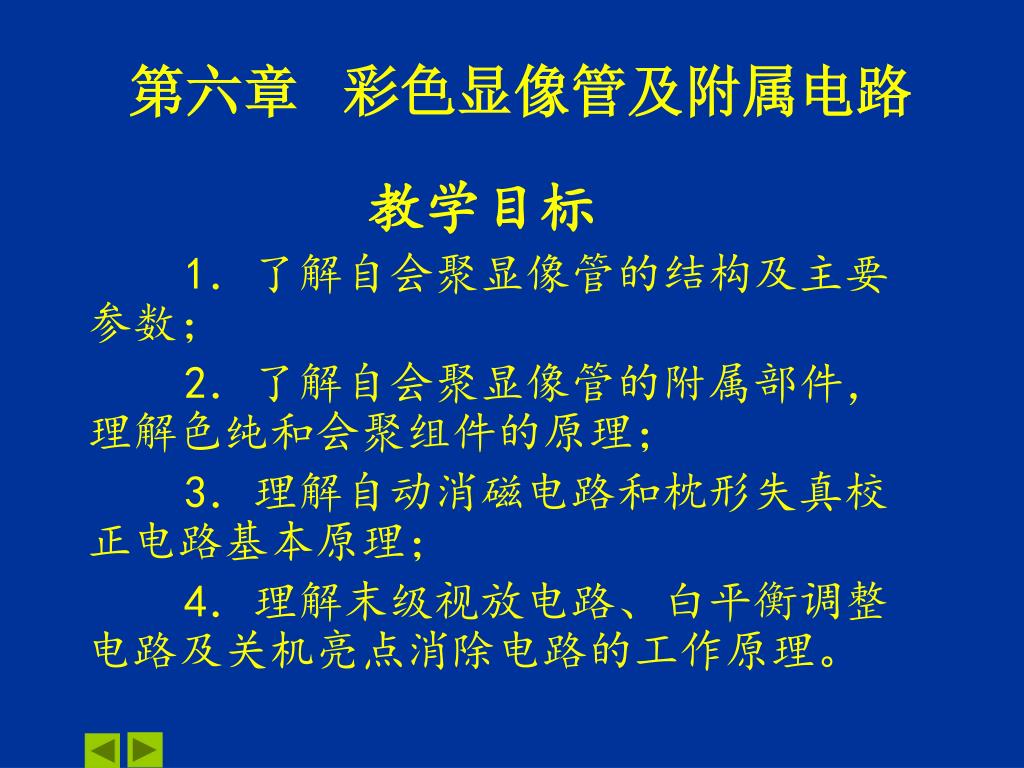 第六章 彩色显像管及附属电路

教学目标

1. 了解自会聚显像管的结构及主要参数;

2. 了解自会聚显像管的附属部件，理解色纯和会聚组件的原理;

3. 理解自动消磁电路和枕形失真校正电路基本原理;

4. 理解末级视放电路、白平衡调整电路及关机亮点消除电路的工作原理。